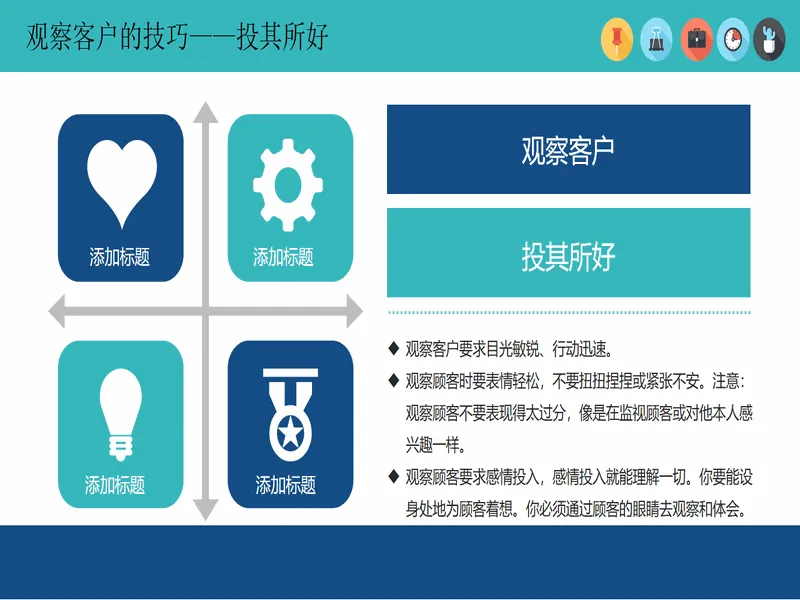 观察客户的技巧——投其所好

添加标题

添加标题

添加标题

添加标题

观察客户

投其所好

◆ 观察客户要求目光敏锐、行动迅速。

◆ 观察顾客时要表情轻松，不要扭扭捏捏或紧张不安。注意：观察顾客不要表现得太过分，像是在监视顾客或对他本人感兴趣一样。

◆ 观察顾客要求感情投入，感情投入就能理解一切。你要能设身处地为顾客着想。你必须通过顾客的眼睛去观察和体会。